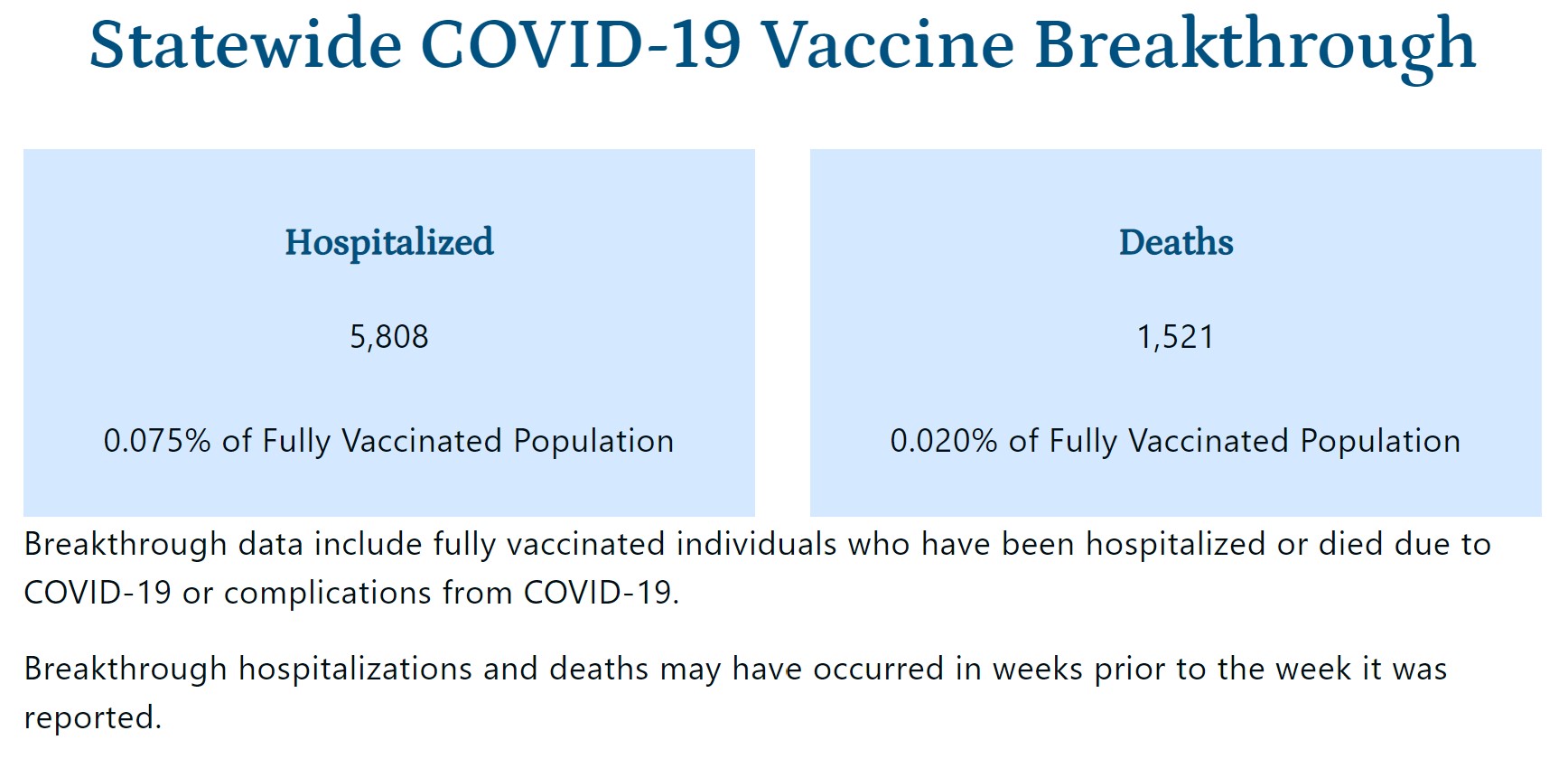 Statewide COVID-19 Vaccine Breakthrough

Hospitalized

5,808

0.075% of Fully Vaccinated Population

Deaths

1,521

0.020% of Fully Vaccinated Population

Breakthrough data include fully vaccinated individuals who have been hospitalized or died due to COVID-19 or complications from COVID-19.

Breakthrough hospitalizations and deaths may have occurred in weeks prior to the week it was reported.